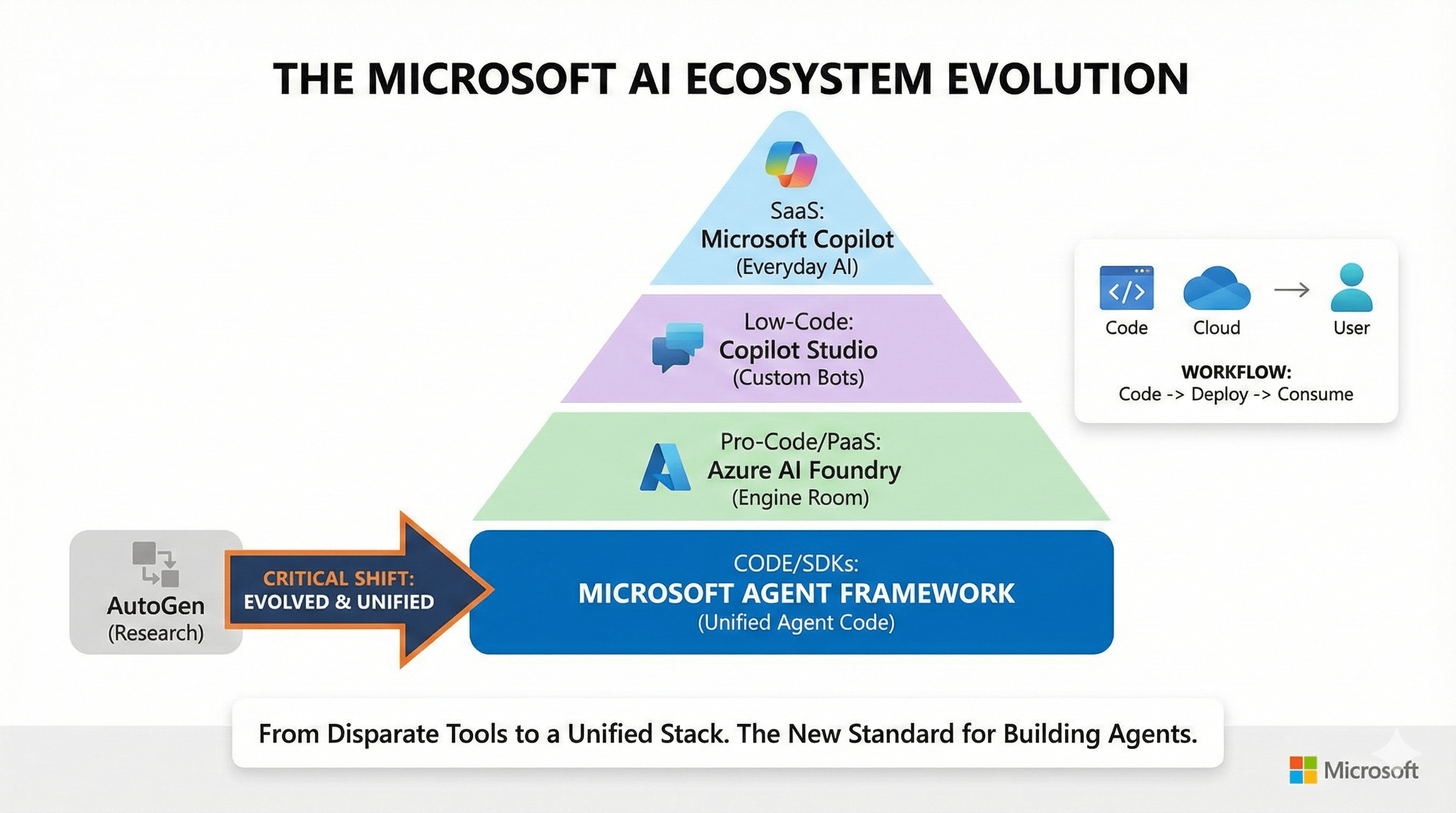 THE MICROSOFT AI ECOSYSTEM EVOLUTION

SaaS:
Microsoft Copilot
(Everyday AI)

Low-Code:
Copilot Studio
(Custom Bots)

Pro-Code/PaaS:
Azure AI Foundry
(Engine Room)

CODE/SDKs:
MICROSOFT AGENT FRAMEWORK
(Unified Agent Code)

AutoGen
(Research)

CRITICAL SHIFT:
EVOLVED & UNIFIED

</>
Code
Cloud
User

WORKFLOW:
Code -> Deploy -> Consume

From Disparate Tools to a Unified Stack. The New Standard for Building Agents.

Microsoft